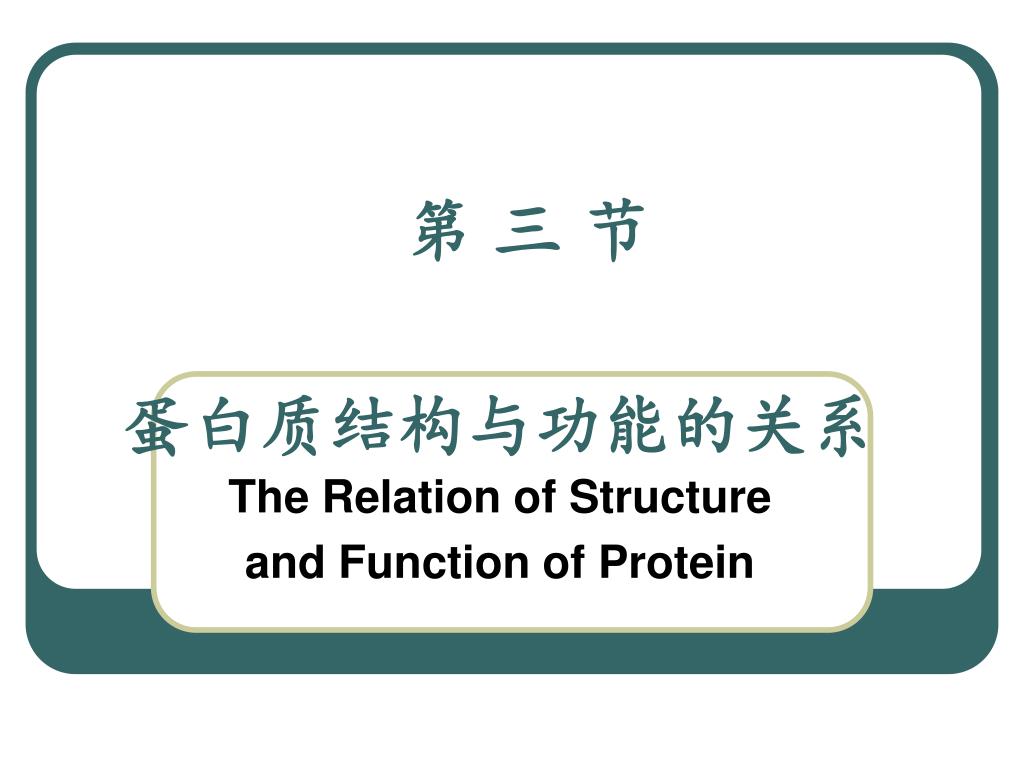 第 三 节

蛋白质结构与功能的关系

The Relation of Structure and Function of Protein